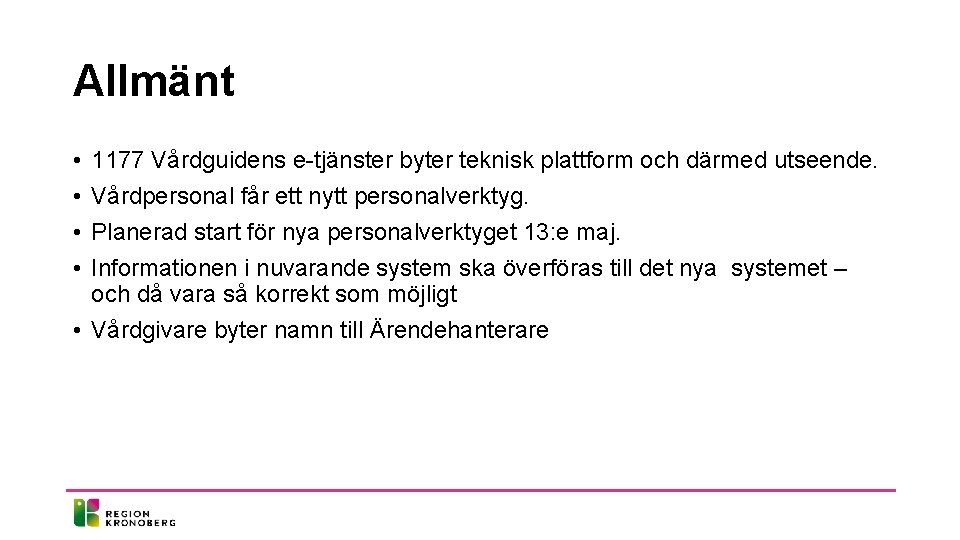 Allmänt

• 1177 Vårdguidens e-tjänster byter teknisk plattform och därmed utseende.
• Vårdpersonal får ett nytt personalverktyg.
• Planerad start för nya personalverktyget 13:e maj.
• Informationen i nuvarande system ska överföras till det nya systemet – och då vara så korrekt som möjligt
• Vårdgivare byter namn till Ärendehanterare

REGION KRONOBERG